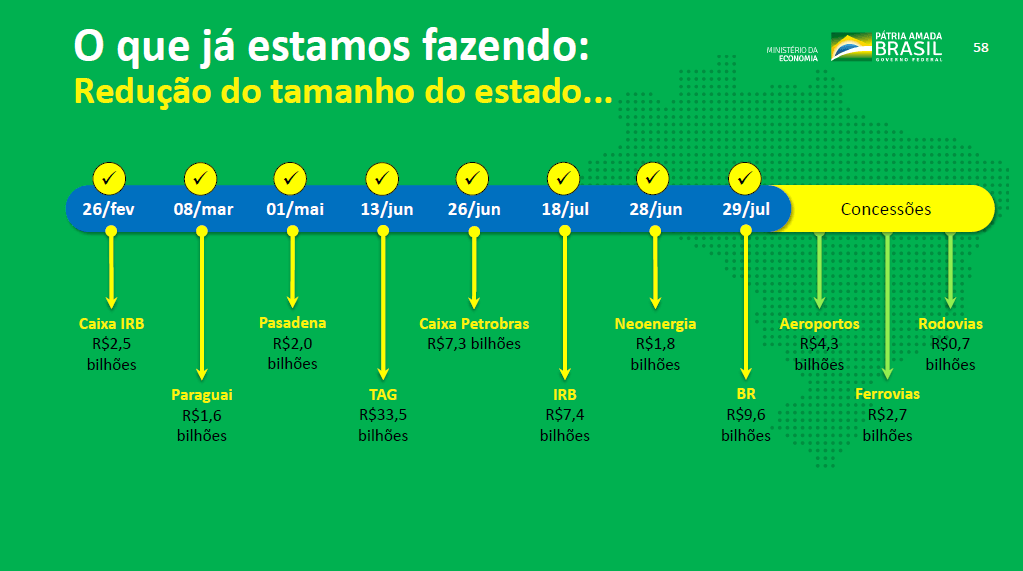 O que já estamos fazendo:
Redução do tamanho do estado...

MINISTÉRIO DA ECONOMIA
PÁTRIA AMADA BRASIL GOVERNO FEDERAL
58

26/fev 08/mar 01/mai 13/jun 26/jun 18/jul 28/jun 29/jul Concessões

Caixa IRB
R$2,5 bilhões

Paraguai
R$1,6 bilhões

Pasadena
R$2,0 bilhões

TAG
R$33,5 bilhões

Caixa Petrobras
R$7,3 bilhões

IRB
R$7,4 bilhões

Neoenergia
R$1,8 bilhões

BR
R$9,6 bilhões

Aeroportos
R$4,3 bilhões

Ferrovias
R$2,7 bilhões

Rodovias
R$0,7 bilhões